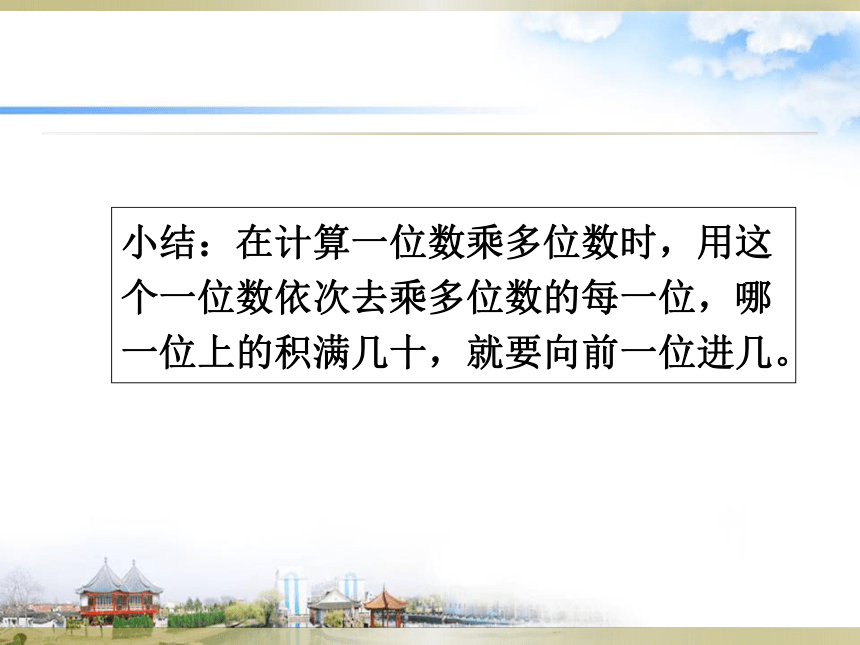 小结：在计算一位数乘多位数时，用这个一位数依次去乘多位数的每一位，哪一位上的积满几十，就要向前一位进几。